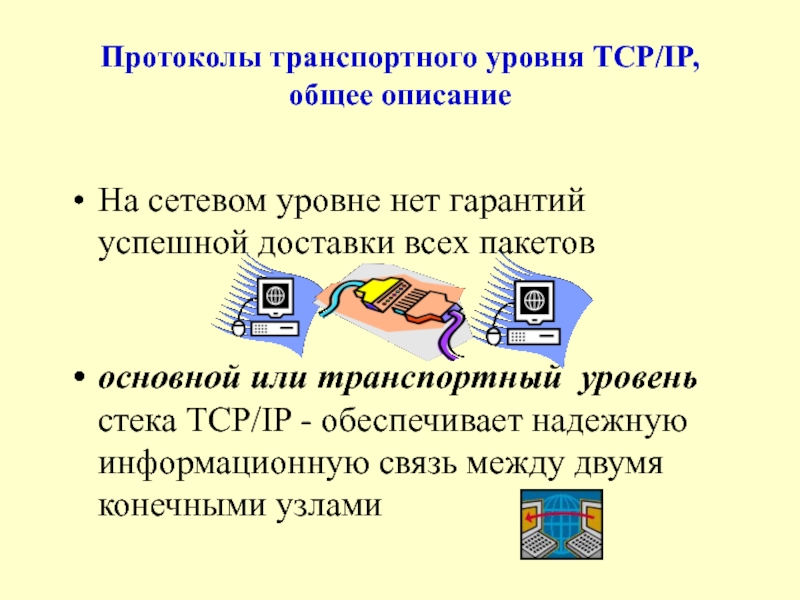 Протоколы транспортного уровня TCP/IP, общее описание

• На сетевом уровне нет гарантий успешной доставки всех пакетов

• основной или транспортный уровень стека TCP/IP - обеспечивает надежную информационную связь между двумя конечными узлами